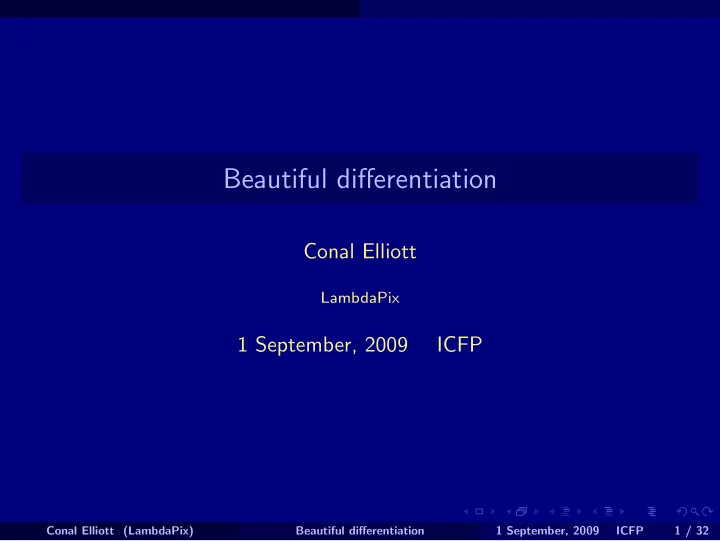 Beautiful differentiation

Conal Elliott

LambdaPix

1 September, 2009 ICFP

Conal Elliott (LambdaPix) Beautiful differentiation 1 September, 2009 ICFP 1 / 32